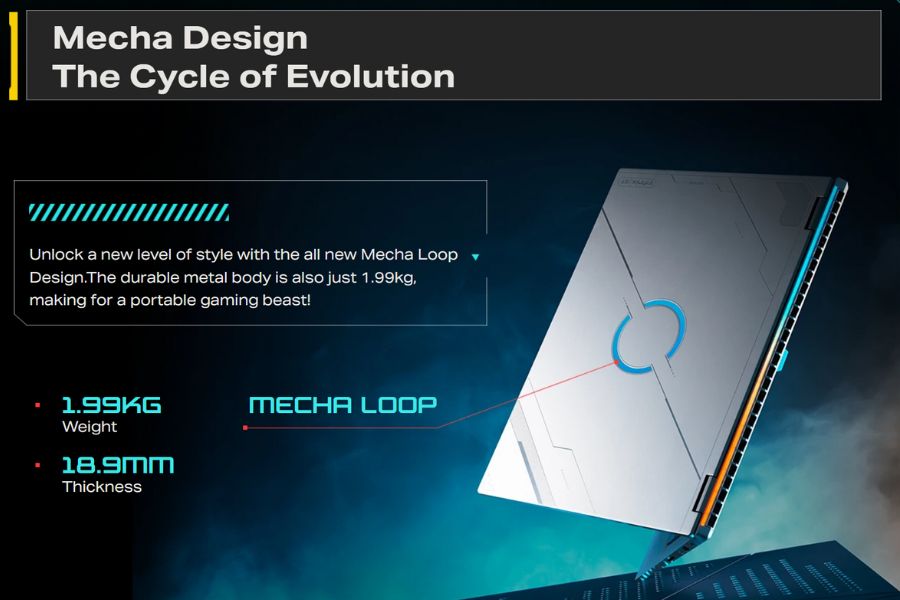 Mecha Design
The Cycle of Evolution

Unlock a new level of style with the all new Mecha Loop Design.The durable metal body is also just 1.99kg, making for a portable gaming beast!

1.99KG
Weight

18.9MM
Thickness

MECHA LOOP